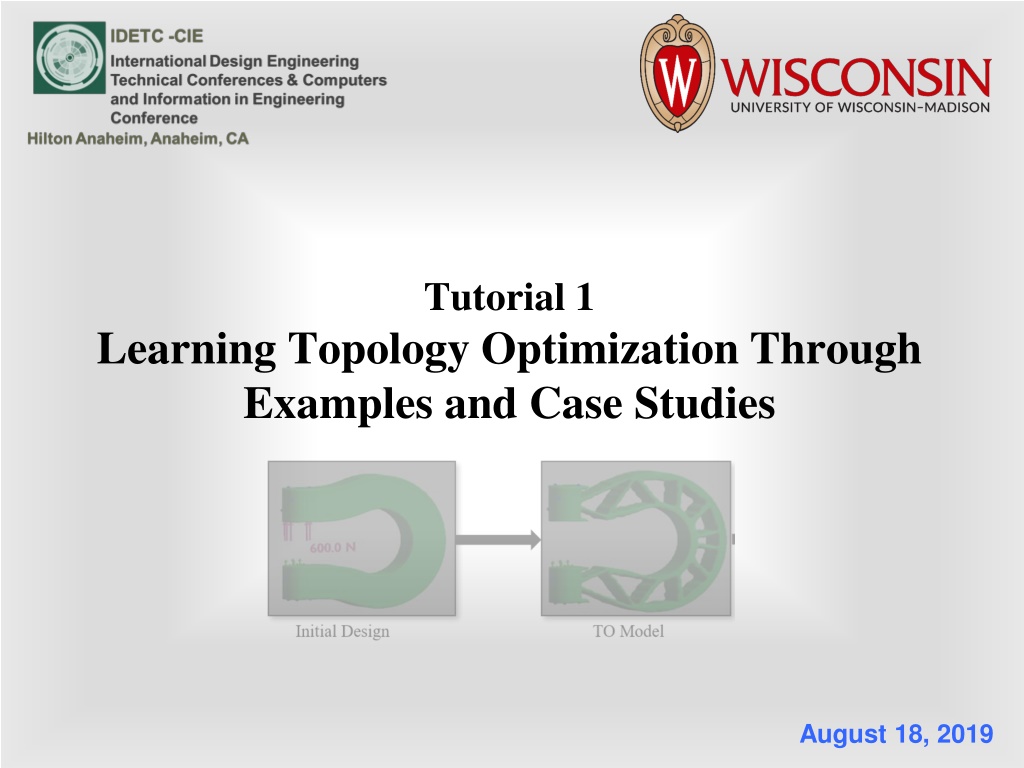 IDETC -CIE
International Design Engineering Technical Conferences & Computers and Information in Engineering Conference
Hilton Anaheim, Anaheim, CA

W WISCONSIN
UNIVERSITY OF WISCONSIN–MADISON

Tutorial 1
Learning Topology Optimization Through Examples and Case Studies

600.0 N
Initial Design
TO Model

August 18, 2019